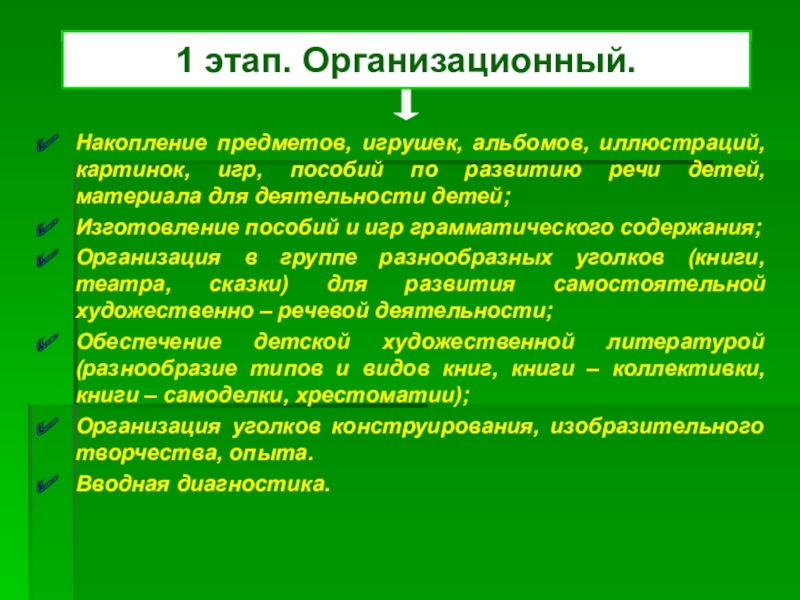 1 этап. Организационный.

Накопление предметов, игрушек, альбомов, иллюстраций, картинок, игр, пособий по развитию речи детей, материала для деятельности детей;

Изготовление пособий и игр грамматического содержания;

Организация в группе разнообразных уголков (книги, театра, сказки) для развития самостоятельной художественно – речевой деятельности;

Обеспечение детской художественной литературой (разнообразие типов и видов книг, книги – коллективки, книги – самоделки, хрестоматии);

Организация уголков конструирования, изобразительного творчества, опыта.

Вводная диагностика.